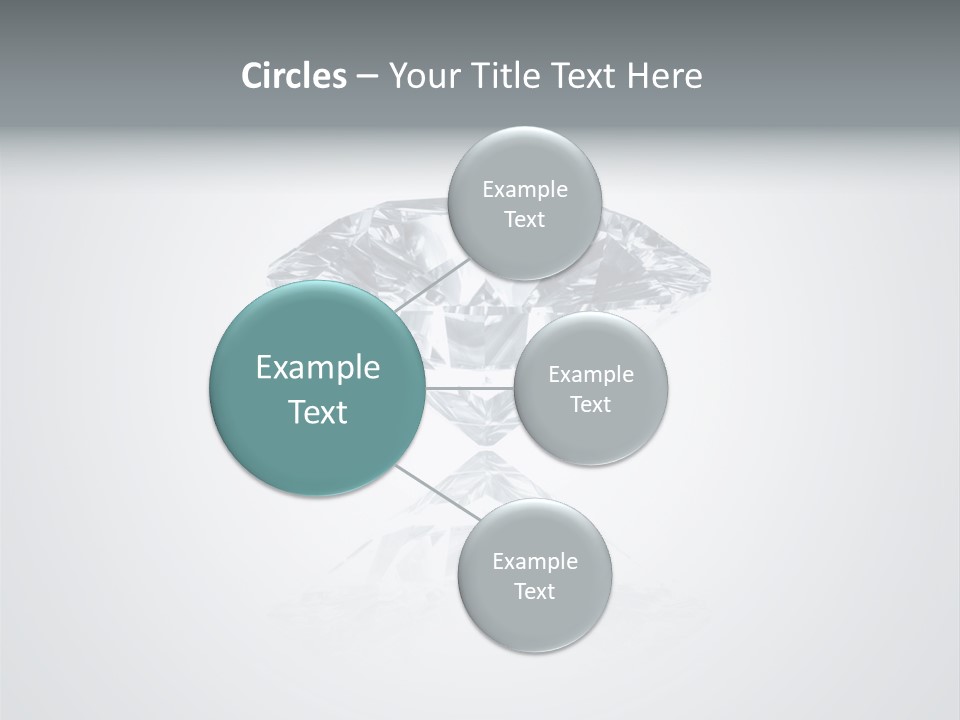 Circles – Your Title Text Here

Example Text

Example Text

Example Text

Example Text